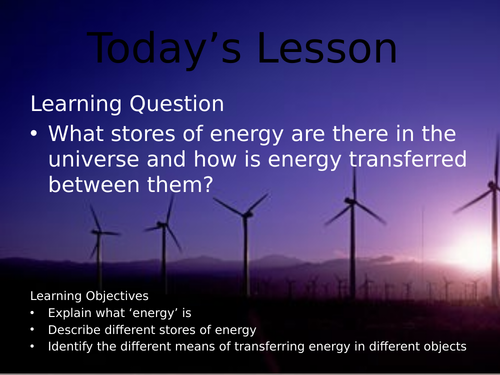 Today’s Lesson

Learning Question

• What stores of energy are there in the universe and how is energy transferred between them?

Learning Objectives

• Explain what ‘energy’ is
• Describe different stores of energy
• Identify the different means of transferring energy in different objects